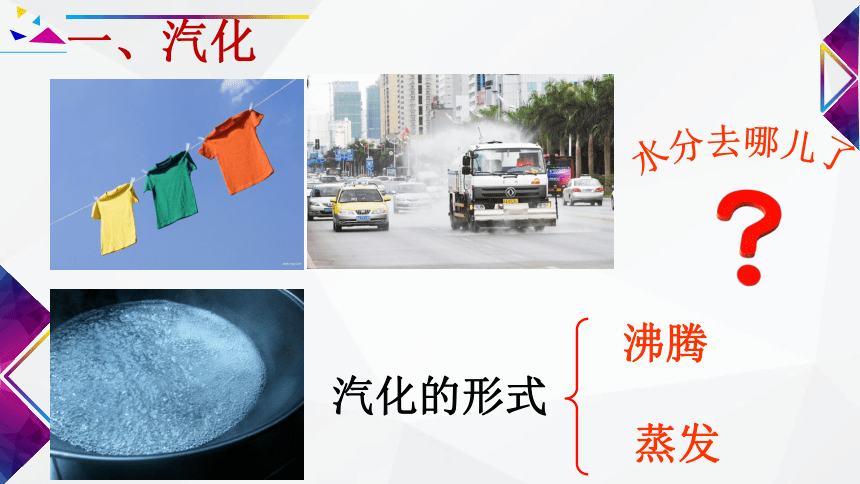 一、汽化

水分去哪儿了

?

汽化的形式

沸腾

蒸发